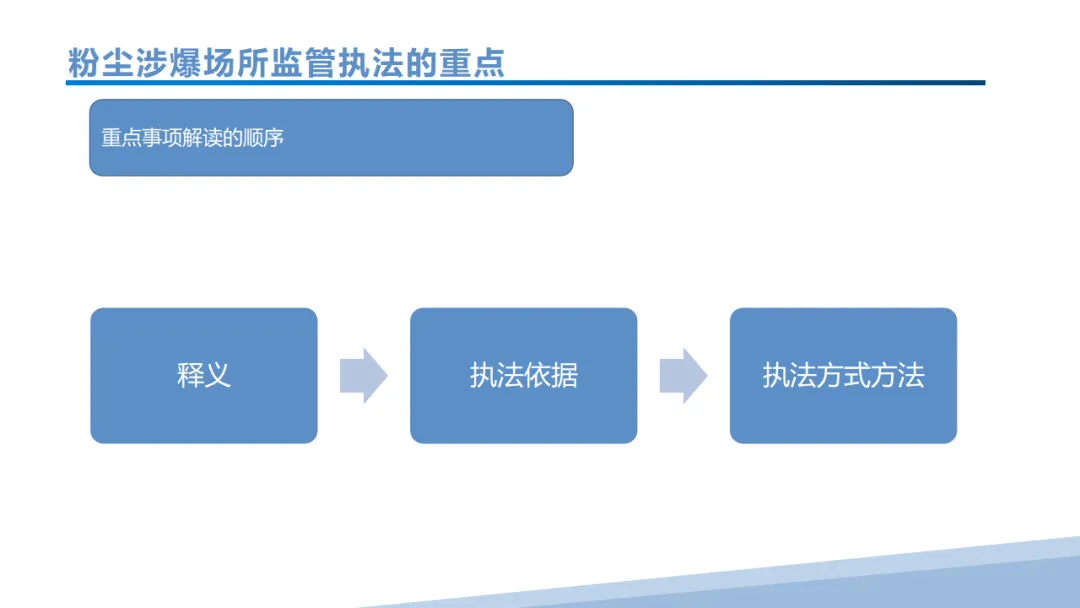 粉尘涉爆场所监管执法的重点

重点事项解读的顺序

释义

执法依据

执法方式方法